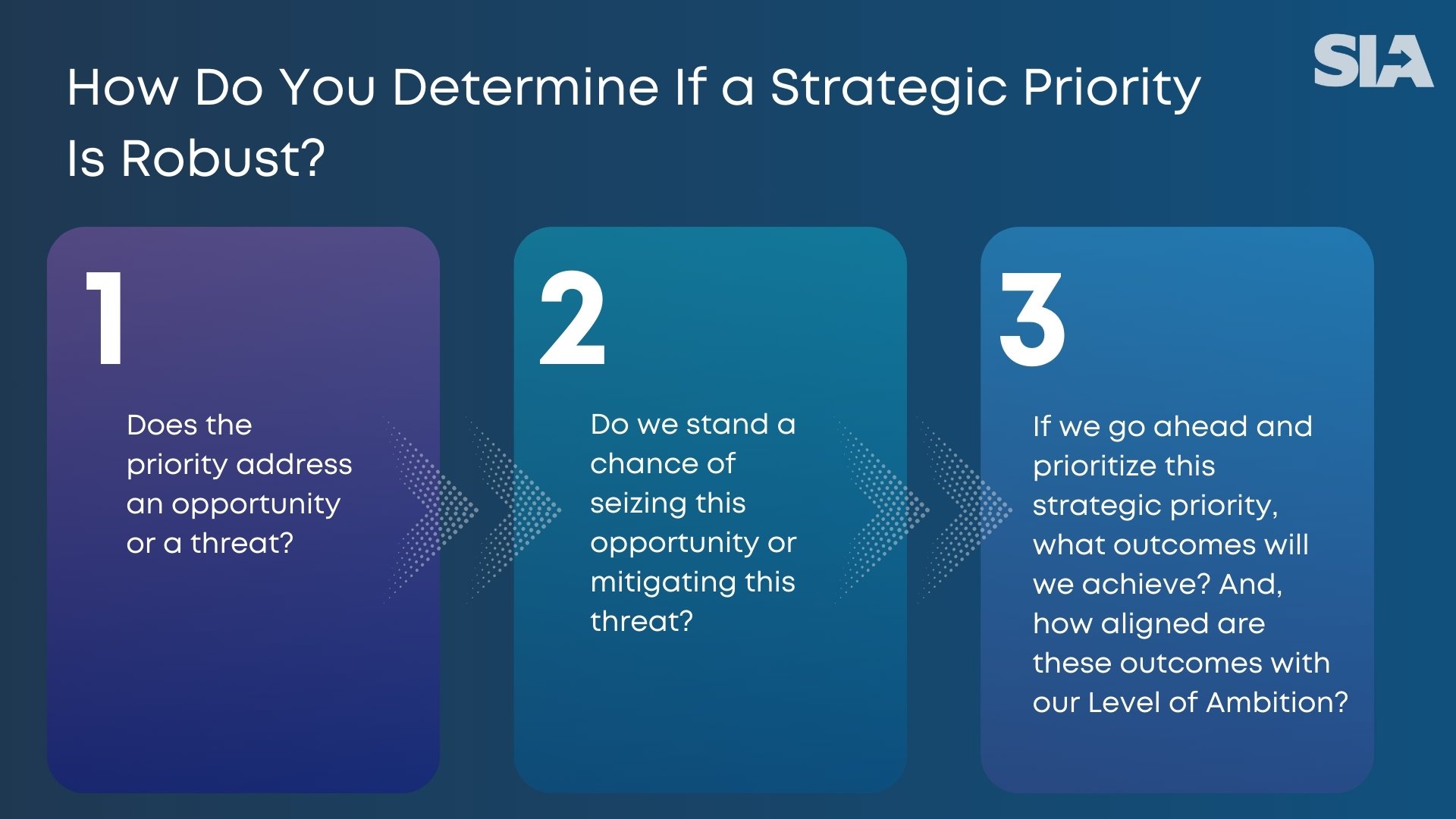 How Do You Determine If a Strategic Priority Is Robust?

SIA

1

Does the priority address an opportunity or a threat?

2

Do we stand a chance of seizing this opportunity or mitigating this threat?

3

If we go ahead and prioritize this strategic priority, what outcomes will we achieve? And, how aligned are these outcomes with our Level of Ambition?